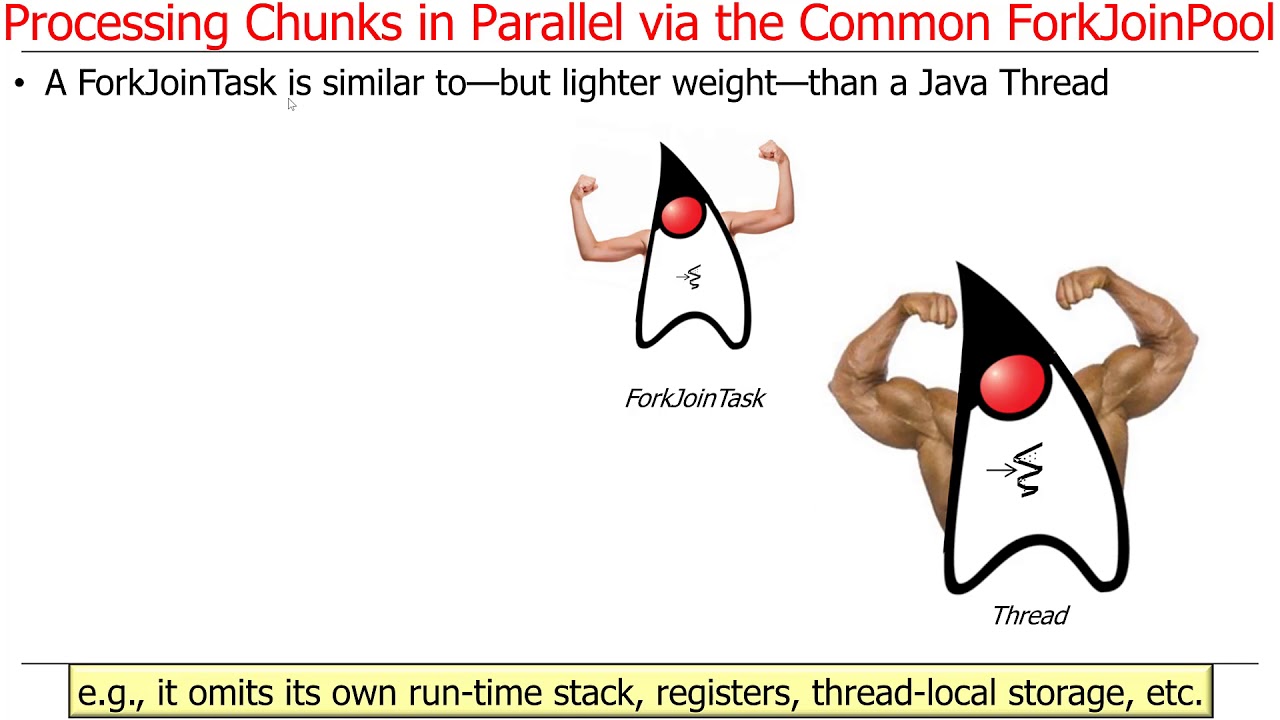 Processing Chunks in Parallel via the Common ForkJoinPool

• A ForkJoinTask is similar to—but lighter weight—than a Java Thread

ForkJoinTask

Thread

e.g., it omits its own run-time stack, registers, thread-local storage, etc.